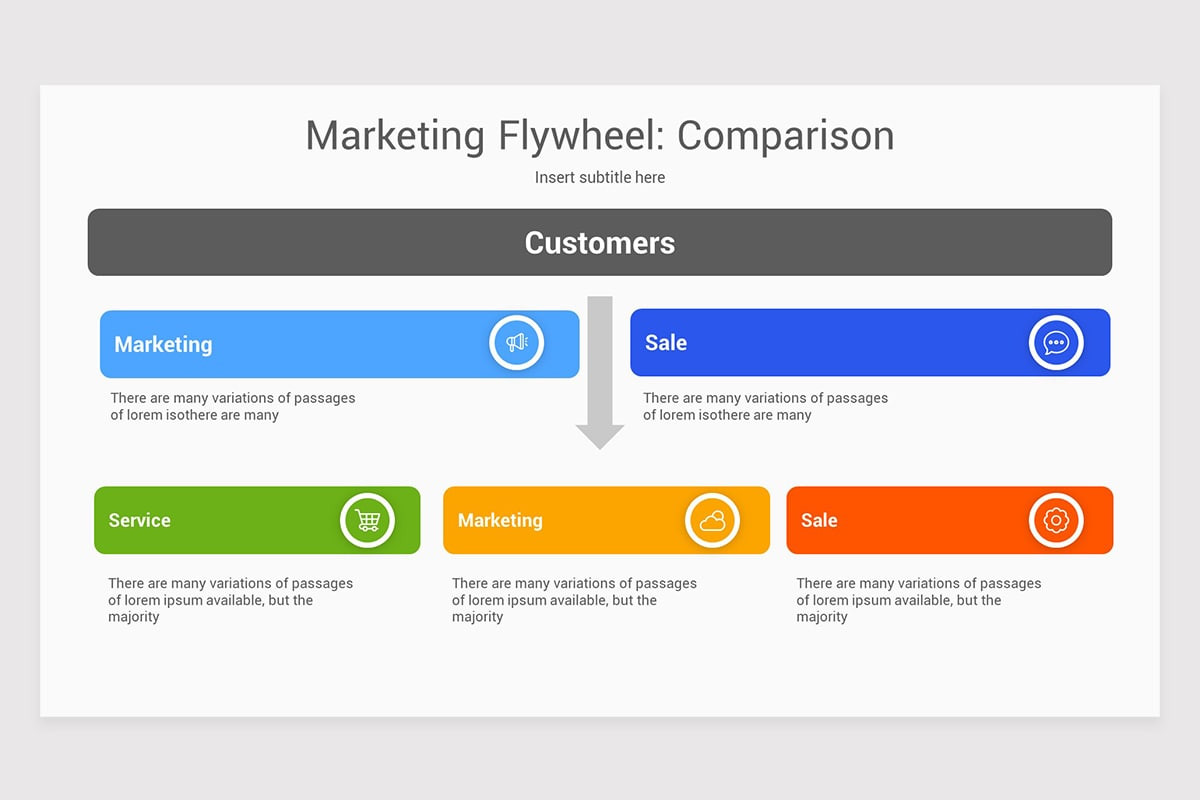 Marketing Flywheel: Comparison

Insert subtitle here

Customers

Marketing

There are many variations of passages of lorem isothere are many

Sale

There are many variations of passages of lorem isothere are many

Service

There are many variations of passages of lorem ipsum available, but the majority

Marketing

There are many variations of passages of lorem ipsum available, but the majority

Sale

There are many variations of passages of lorem ipsum available, but the majority